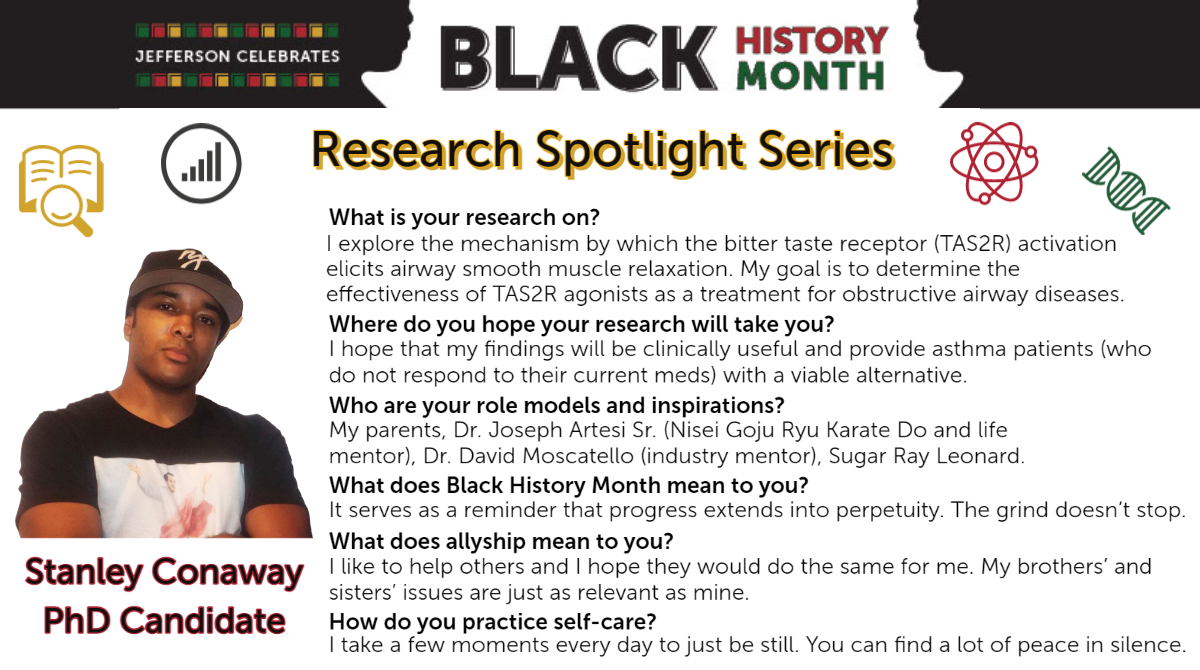 JEFFERSON CELEBRATES

BLACK HISTORY MONTH

Research Spotlight Series

What is your research on?
I explore the mechanism by which the bitter taste receptor (TAS2R) activation elicits airway smooth muscle relaxation. My goal is to determine the effectiveness of TAS2R agonists as a treatment for obstructive airway diseases.

Where do you hope your research will take you?
I hope that my findings will be clinically useful and provide asthma patients (who do not respond to their current meds) with a viable alternative.

Who are your role models and inspirations?
My parents, Dr. Joseph Artesi Sr. (Nisei Goju Ryu Karate Do and life mentor), Dr. David Moscatello (industry mentor), Sugar Ray Leonard.

What does Black History Month mean to you?
It serves as a reminder that progress extends into perpetuity. The grind doesn't stop.

What does allyship mean to you?
I like to help others and I hope they would do the same for me. My brothers' and sisters' issues are just as relevant as mine.

How do you practice self-care?
I take a few moments every day to just be still. You can find a lot of peace in silence.

Stanley Conaway
PhD Candidate